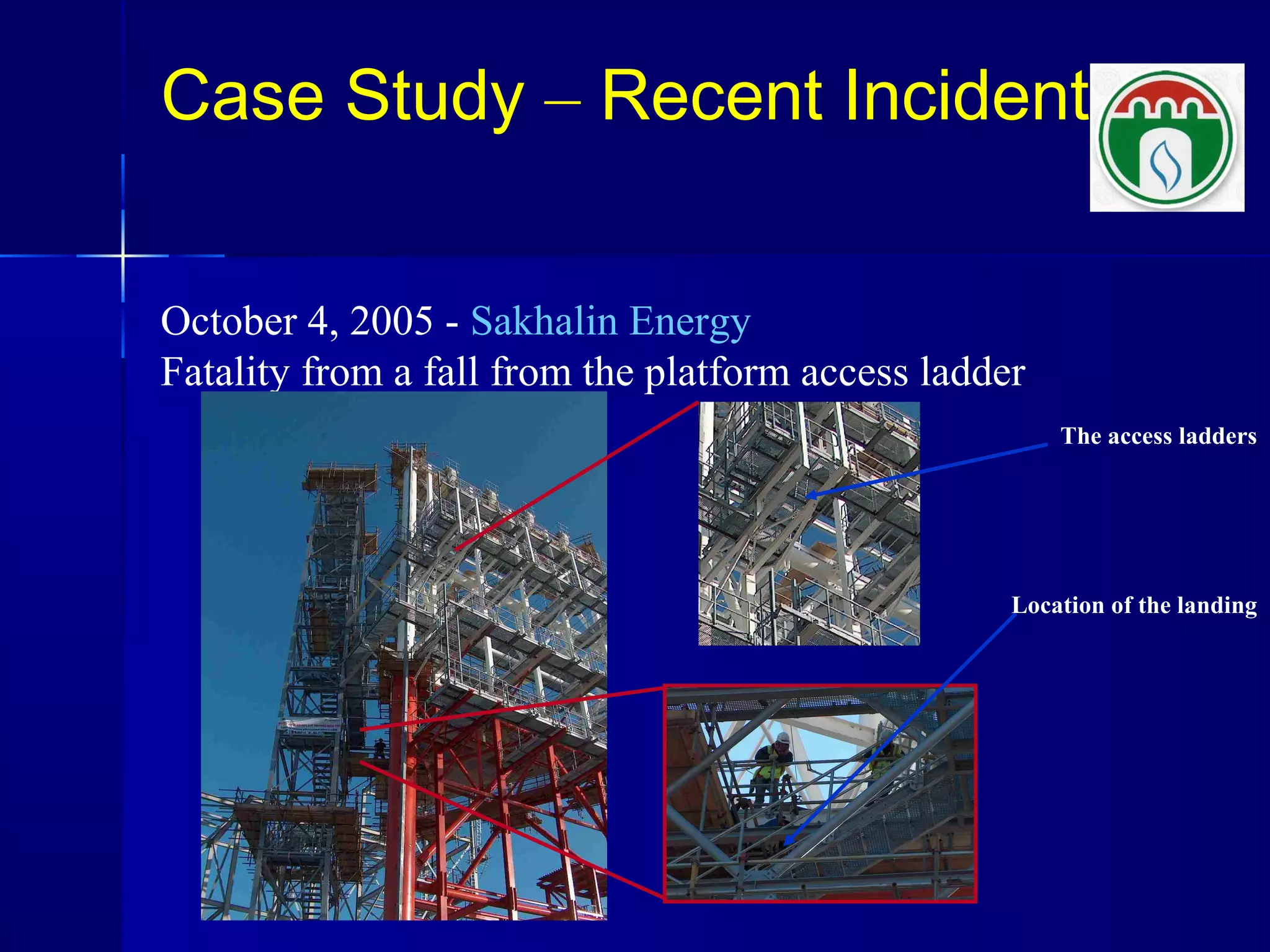 Case Study – Recent Incident

October 4, 2005 - Sakhalin Energy
Fatality from a fall from the platform access ladder

The access ladders

Location of the landing